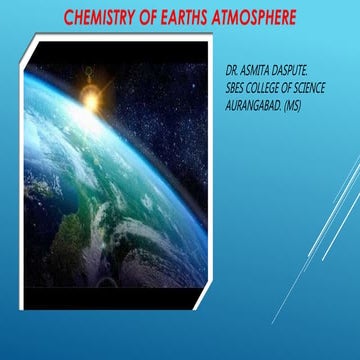 CHEMISTRY OF EARTHS ATMOSPHERE

DR. ASMITA DASPUTE.
SBES COLLEGE OF SCIENCE
AURANGABAD. (MS)